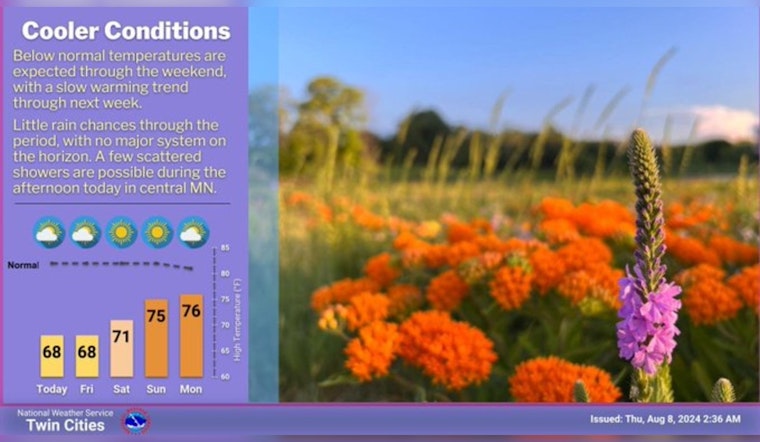 Cooler Conditions

Below normal temperatures are expected through the weekend, with a slow warming trend through next week.

Little rain chances through the period, with no major system on the horizon. A few scattered showers are possible during the afternoon today in central MN.

Normal

85
80
75
70
65
60
High Temperature (°F)

68
68
71
75
76

Today
Fri
Sat
Sun
Mon

National Weather Service
Twin Cities

Issued: Thu, Aug 8, 2024 2:36 AM